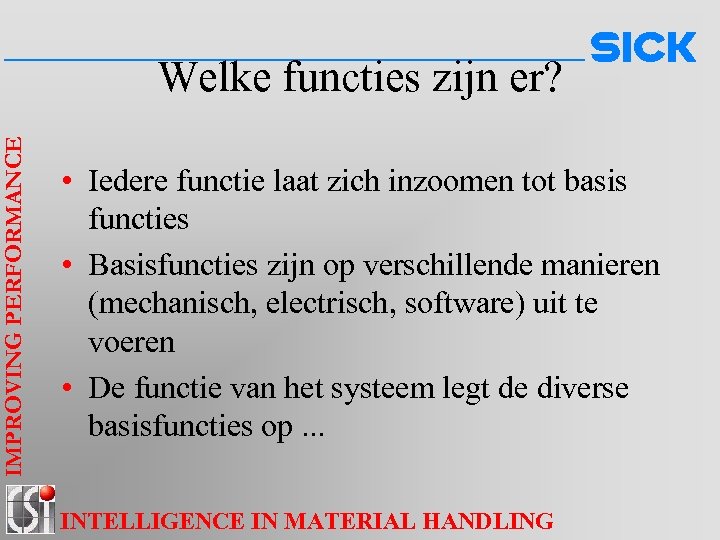 SICK

Welke functies zijn er?

IMPROVING PERFORMANCE

• Iedere functie laat zich inzoomen tot basis functies
• Basisfuncties zijn op verschillende manieren (mechanisch, electrisch, software) uit te voeren
• De functie van het systeem legt de diverse basisfuncties op ...

CSi

INTELLIGENCE IN MATERIAL HANDLING